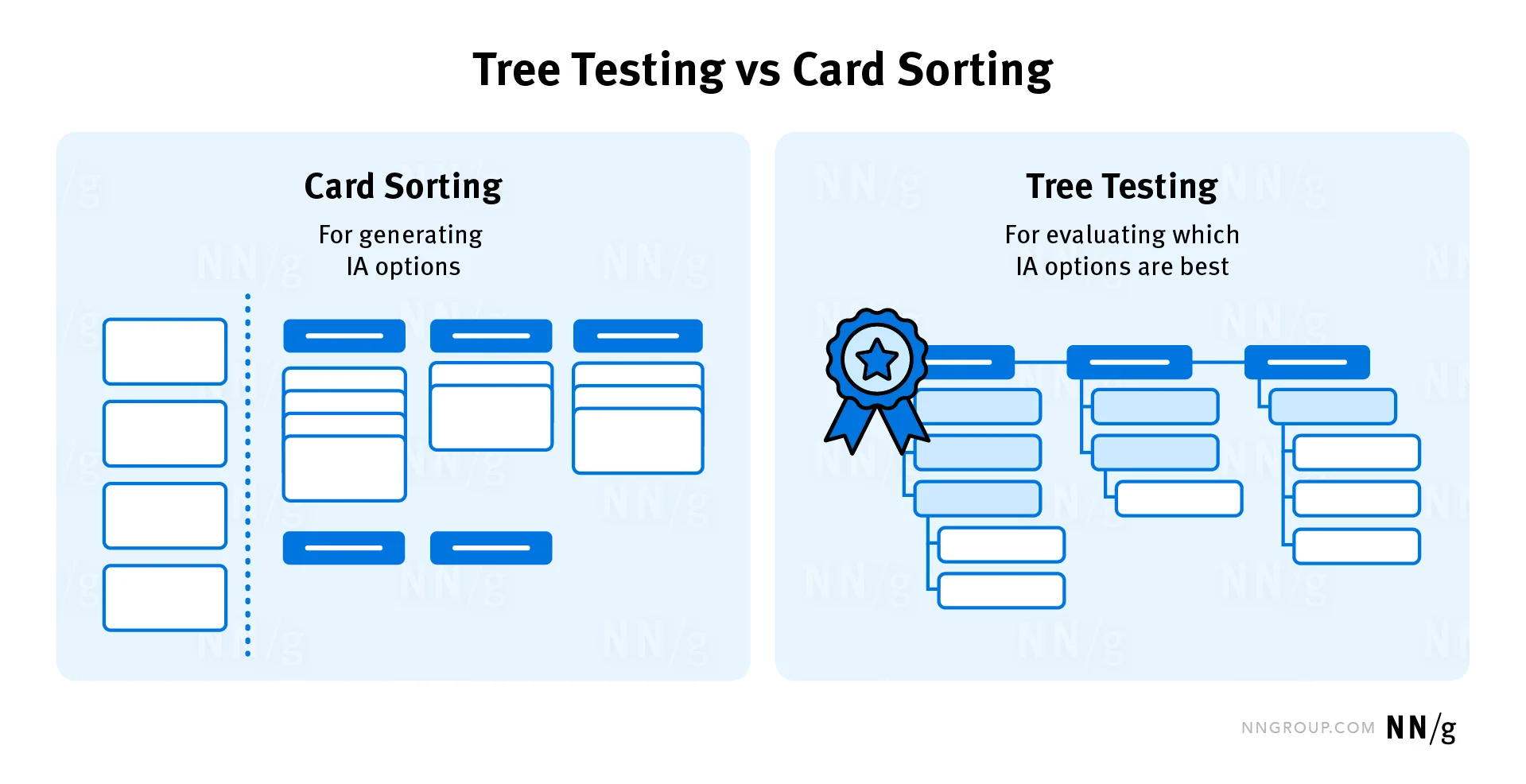 Tree Testing vs Card Sorting

Card Sorting

For generating IA options

Tree Testing

For evaluating which IA options are best

NNGROUP.COM NN/g